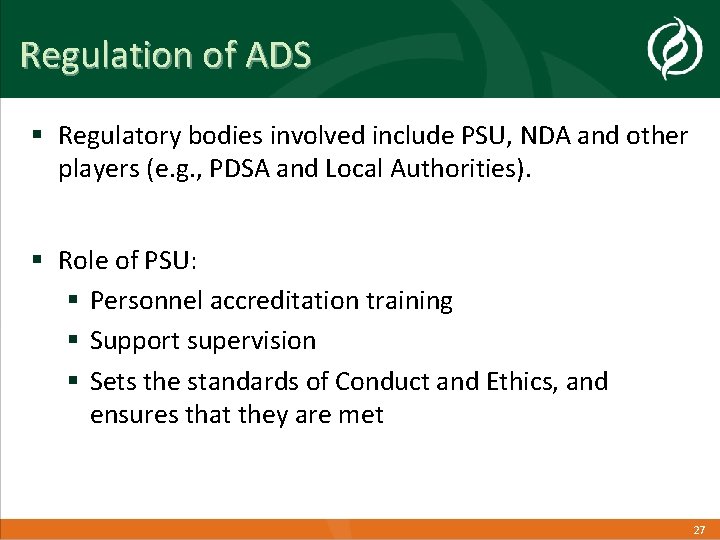 Regulation of ADS

▪ Regulatory bodies involved include PSU, NDA and other players (e.g., PDSA and Local Authorities).

▪ Role of PSU:
  ▪ Personnel accreditation training
  ▪ Support supervision
  ▪ Sets the standards of Conduct and Ethics, and ensures that they are met

27